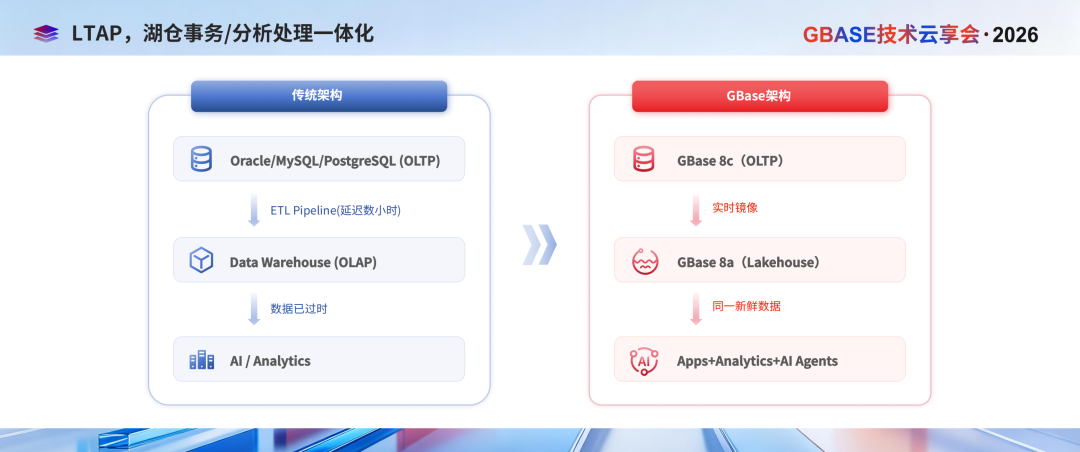 LTAP，湖仓事务/分析处理一体化

GBASE技术云享会·2026

传统架构

Oracle/MySQL/PostgreSQL (OLTP)

ETL Pipeline(延迟数小时)

Data Warehouse (OLAP)

数据已过时

AI / Analytics

GBase架构

GBase 8c（OLTP）

实时镜像

GBase 8a（Lakehouse）

同一新鲜数据

Apps+Analytics+AI Agents